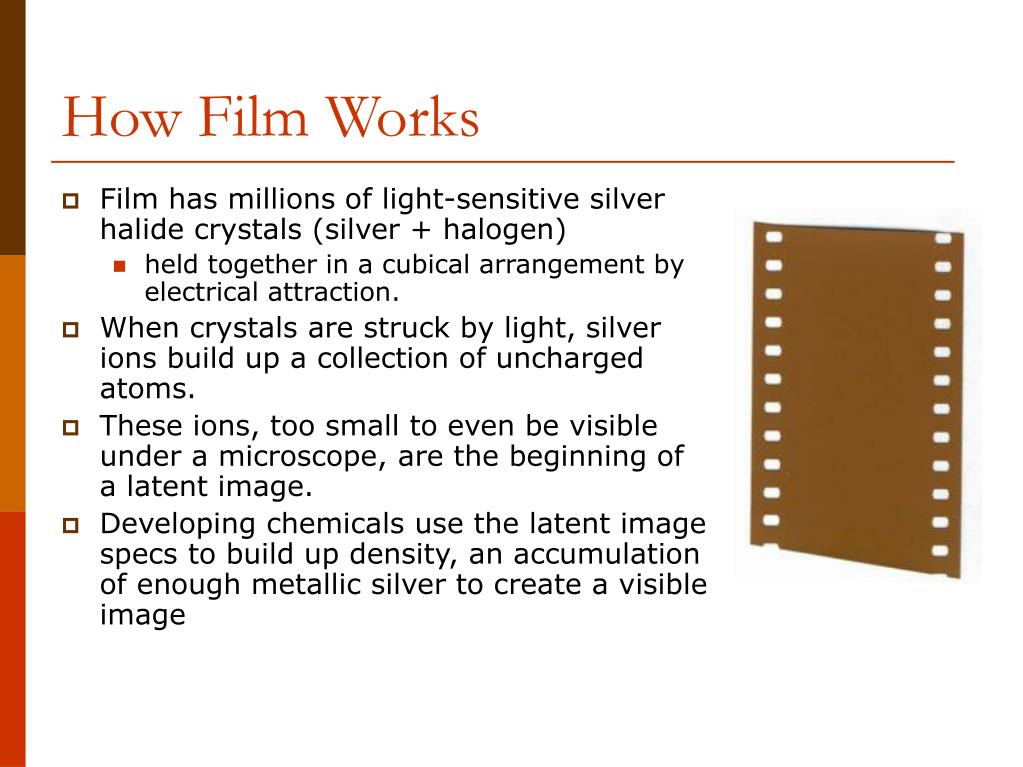 How Film Works

Film has millions of light-sensitive silver halide crystals (silver + halogen)

held together in a cubical arrangement by electrical attraction.

When crystals are struck by light, silver ions build up a collection of uncharged atoms.

These ions, too small to even be visible under a microscope, are the beginning of a latent image.

Developing chemicals use the latent image specs to build up density, an accumulation of enough metallic silver to create a visible image